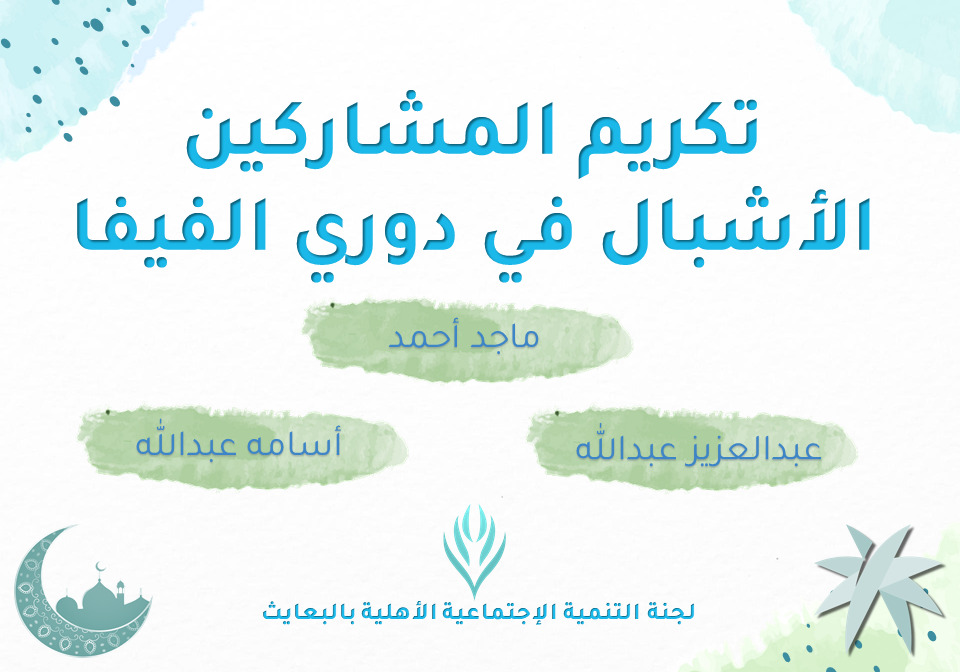 تكريم المشاركين
الأشبال في دوري الفيفا

ماجد أحمد

عبدالعزيز عبدالله

أسامه عبدالله

لجنة التنمية الإجتماعية الأهلية بالبعايث